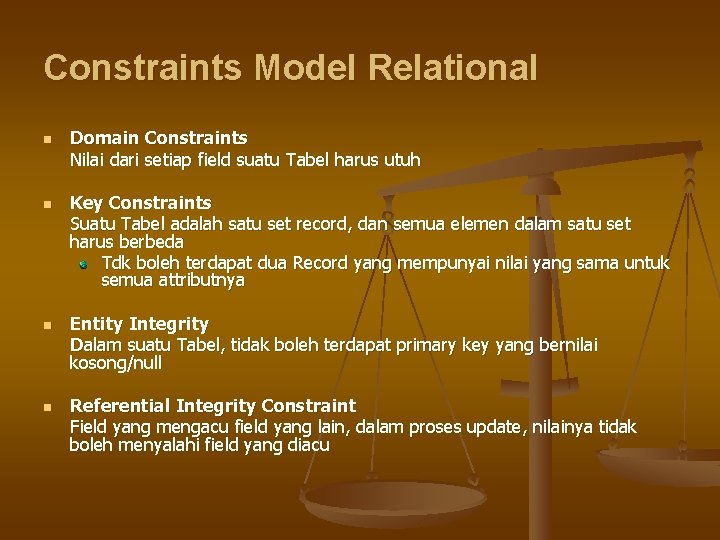 Constraints Model Relational

Domain Constraints
Nilai dari setiap field suatu Tabel harus utuh

Key Constraints
Suatu Tabel adalah satu set record, dan semua elemen dalam satu set harus berbeda

Tdk boleh terdapat dua Record yang mempunyai nilai yang sama untuk semua attributnya

Entity Integrity
Dalam suatu Tabel, tidak boleh terdapat primary key yang bernilai kosong/null

Referential Integrity Constraint
Field yang mengacu field yang lain, dalam proses update, nilainya tidak boleh menyalahi field yang diacu